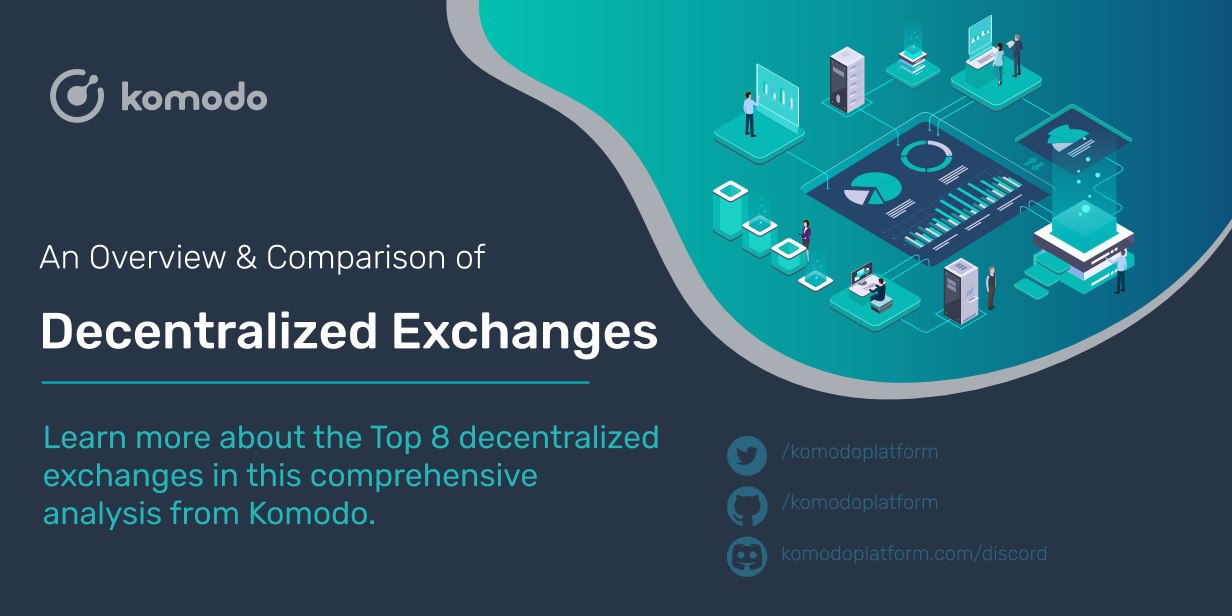 komodo

An Overview & Comparison of

Decentralized Exchanges

Learn more about the Top 8 decentralized exchanges in this comprehensive analysis from Komodo.

/komodoplatform

/komodoplatform

komodoplatform.com/discord